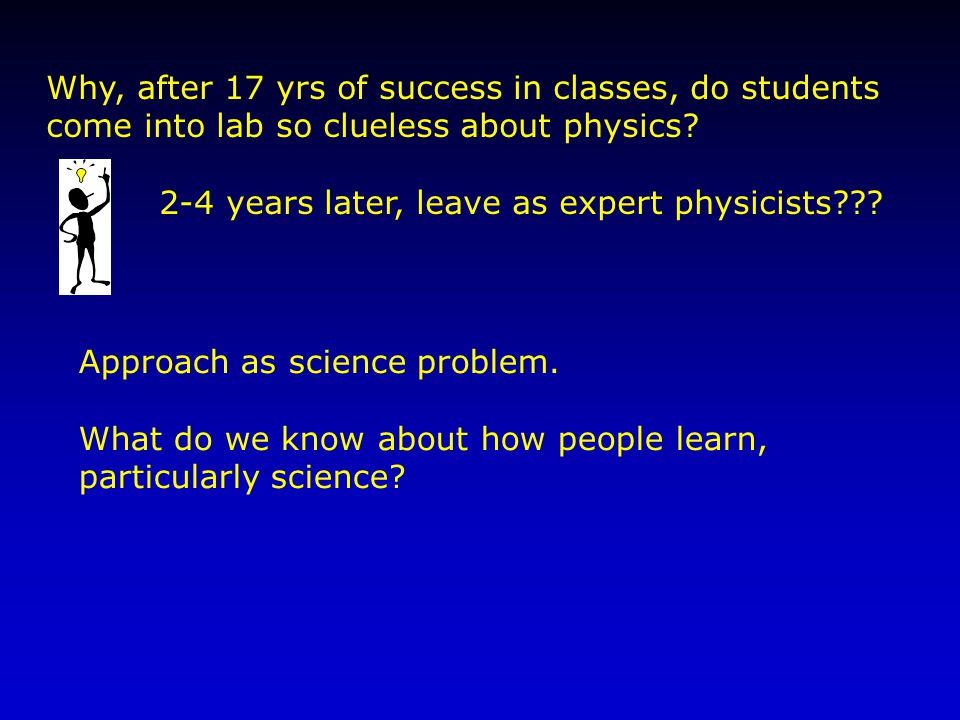 Why, after 17 yrs of success in classes, do students come into lab so clueless about physics?

2-4 years later, leave as expert physicists???

Approach as science problem.

What do we know about how people learn, particularly science?